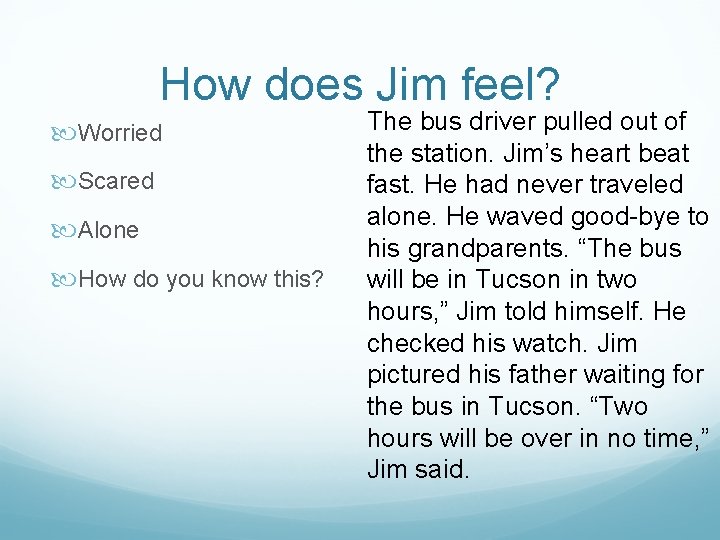 How does Jim feel?

Worried

Scared

Alone

How do you know this?

The bus driver pulled out of the station. Jim’s heart beat fast. He had never traveled alone. He waved good-bye to his grandparents. “The bus will be in Tucson in two hours,” Jim told himself. He checked his watch. Jim pictured his father waiting for the bus in Tucson. “Two hours will be over in no time,” Jim said.